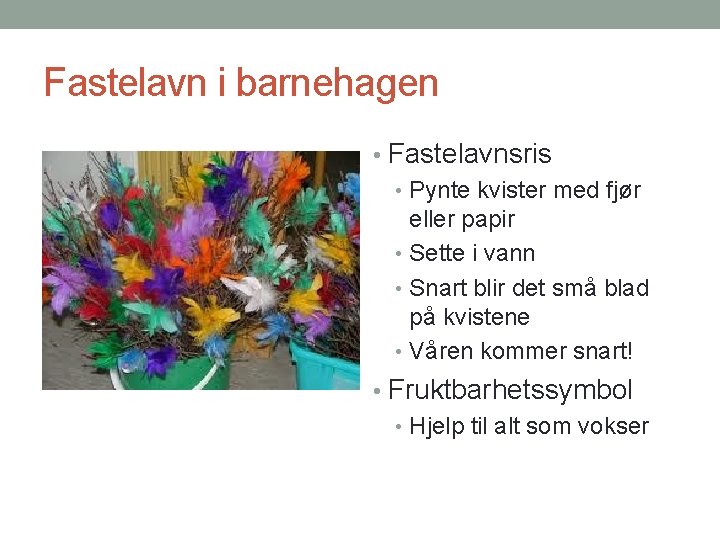 Fastelavn i barnehagen

• Fastelavnsris
  • Pynte kvister med fjør eller papir
  • Sette i vann
  • Snart blir det små blad på kvistene
  • Våren kommer snart!
• Fruktbarhetssymbol
  • Hjelp til alt som vokser